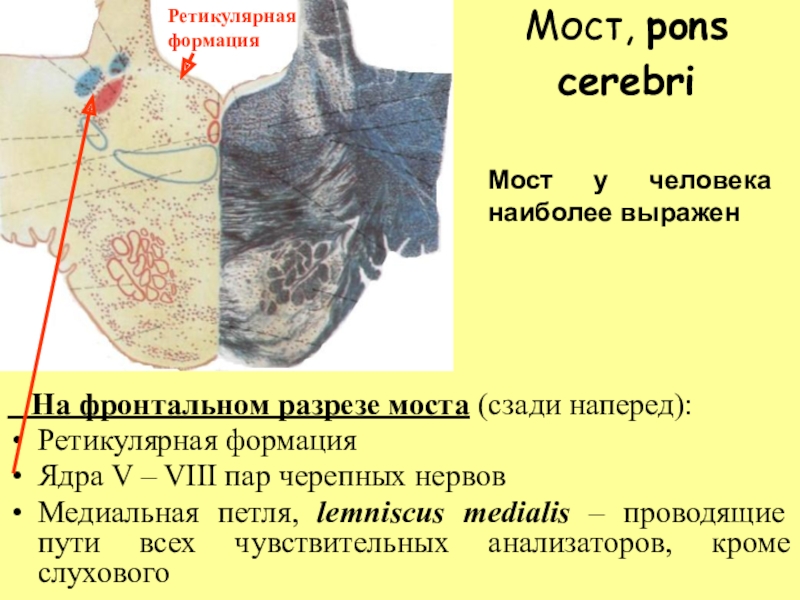 Ретикулярная формация

Мост, pons cerebri

Мост у человека наиболее выражен

На фронтальном разрезе моста (сзади наперед):
• Ретикулярная формация
• Ядра V – VIII пар черепных нервов
• Медиальная петля, lemniscus medialis – проводящие пути всех чувствительных анализаторов, кроме слухового